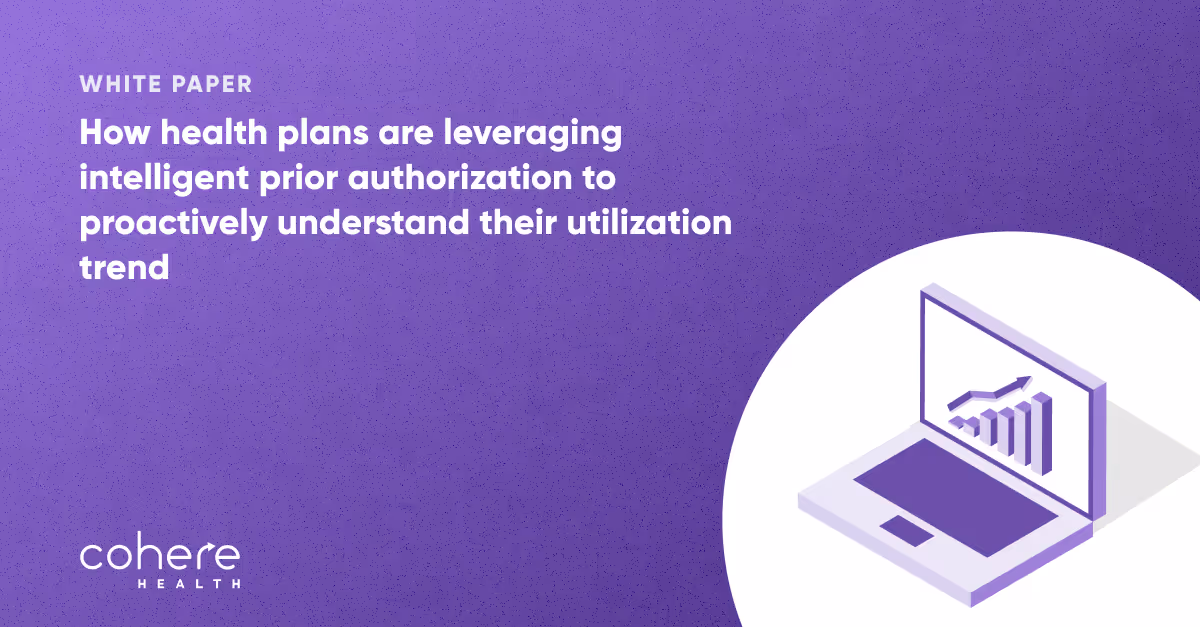 WHITE PAPER

How health plans are leveraging intelligent prior authorization to proactively understand their utilization trend

cohere
HEALTH